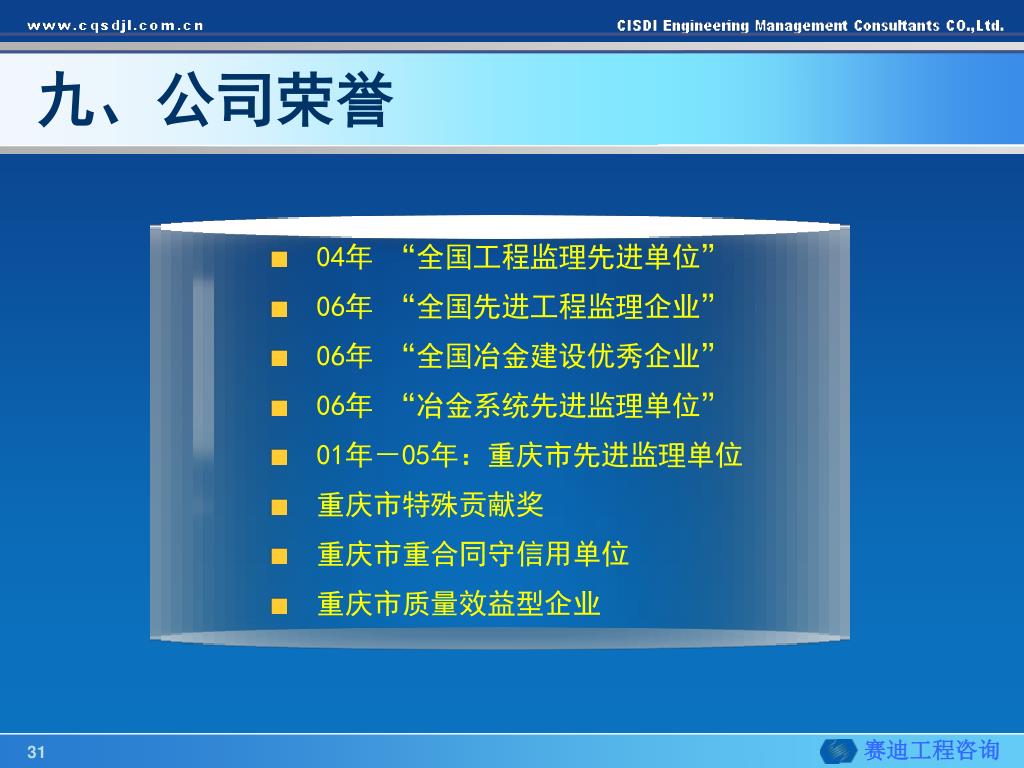 www.cqsdjl.com.cn

CISDI Engineering Management Consultants CO.,Ltd.

九、公司荣誉

■ 04年 “全国工程监理先进单位”
■ 06年 “全国先进工程监理企业”
■ 06年 “全国冶金建设优秀企业”
■ 06年 “冶金系统先进监理单位”
■ 01年—05年：重庆市先进监理单位
■ 重庆市特殊贡献奖
■ 重庆市重合同守信用单位
■ 重庆市质量效益型企业

31

赛迪工程咨询